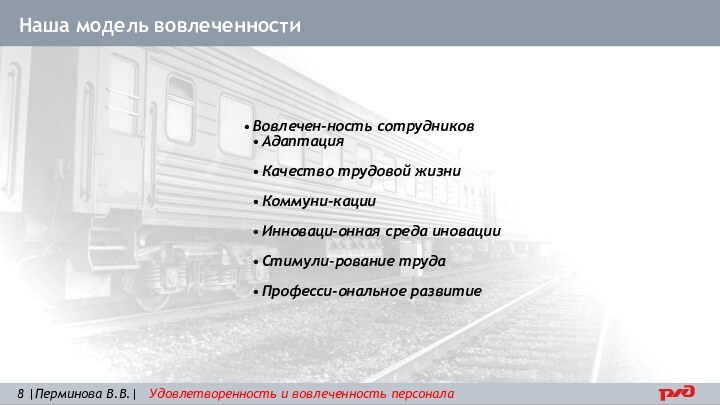 Наша модель вовлеченности

• Вовлечен-ность сотрудников
• Адаптация

• Качество трудовой жизни

• Коммуни-кации

• Инноваци-онная среда иновации

• Стимули-рование труда

• Професси-ональное развитие

8 |Перминова В.В.| Удовлетворенность и вовлеченность персонала

РЖД